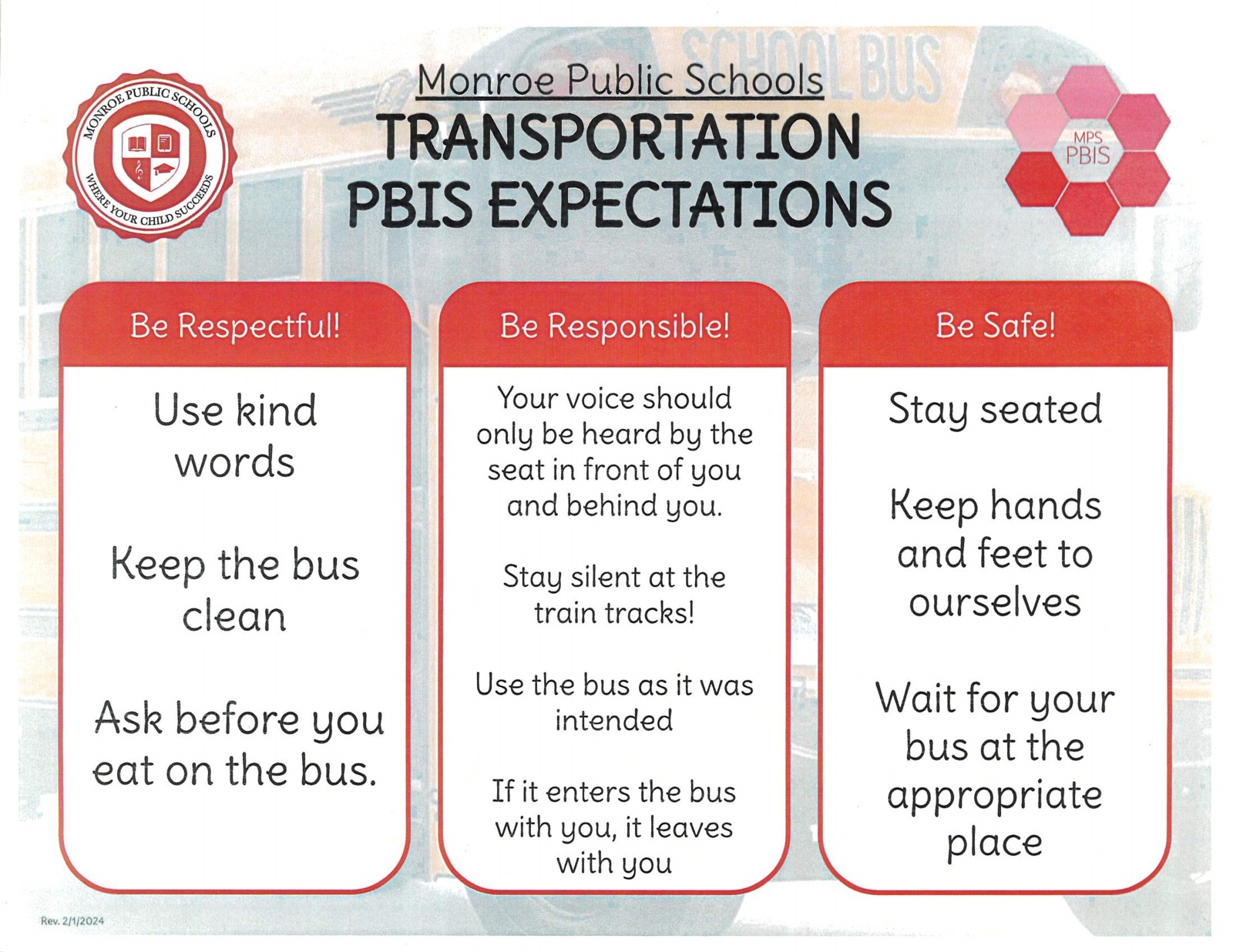 MONROE PUBLIC SCHOOLS
WHERE YOUR CHILD SUCCEEDS

SCHOOL BUS

Monroe Public Schools
TRANSPORTATION
PBIS EXPECTATIONS

MPS
PBIS

Be Respectful!

Use kind words

Keep the bus clean

Ask before you eat on the bus.

Be Responsible!

Your voice should only be heard by the seat in front of you and behind you.

Stay silent at the train tracks!

Use the bus as it was intended

If it enters the bus with you, it leaves with you

Be Safe!

Stay seated

Keep hands and feet to ourselves

Wait for your bus at the appropriate place

Rev. 2/1/2024